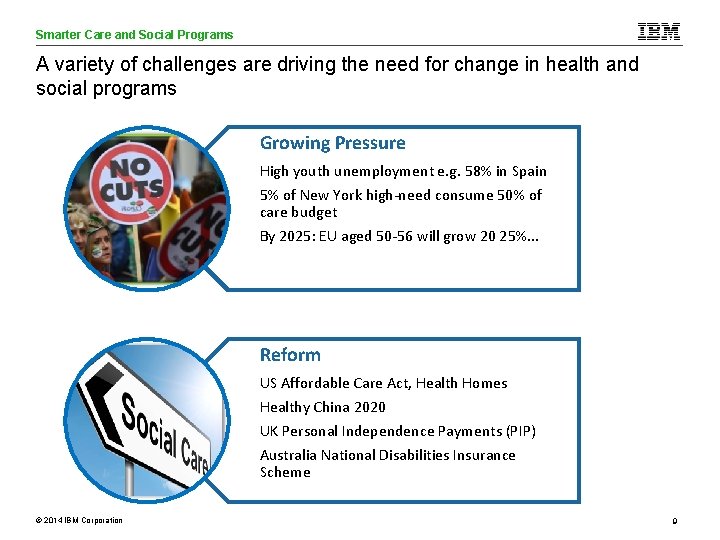 Smarter Care and Social Programs

IBM

A variety of challenges are driving the need for change in health and social programs

NO CUTS

NO CUTS

Growing Pressure

High youth unemployment e.g. 58% in Spain

5% of New York high-need consume 50% of care budget

By 2025: EU aged 50-56 will grow 20 25%...

Social Care

Reform

US Affordable Care Act, Health Homes

Healthy China 2020

UK Personal Independence Payments (PIP)

Australia National Disabilities Insurance Scheme

© 2014 IBM Corporation

9